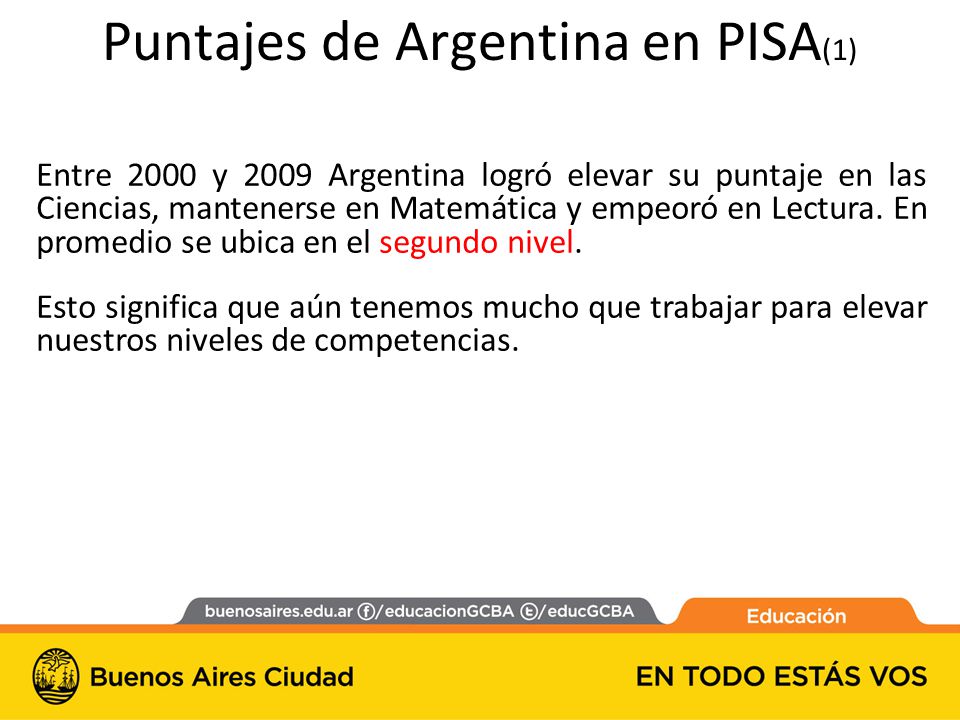 Puntajes de Argentina en PISA(1)

Entre 2000 y 2009 Argentina logró elevar su puntaje en las Ciencias, mantenerse en Matemática y empeoró en Lectura. En promedio se ubica en el segundo nivel.

Esto significa que aún tenemos mucho que trabajar para elevar nuestros niveles de competencias.

buenosaires.edu.ar /educacionGCBA /educGCBA

Educación

Buenos Aires Ciudad

EN TODO ESTÁS VOS